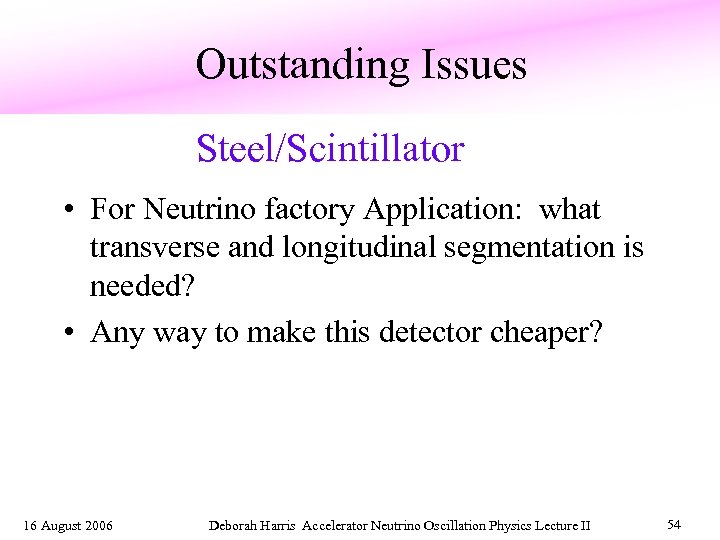 Outstanding Issues

Steel/Scintillator

• For Neutrino factory Application: what transverse and longitudinal segmentation is needed?

• Any way to make this detector cheaper?

16 August 2006

Deborah Harris Accelerator Neutrino Oscillation Physics Lecture II

54